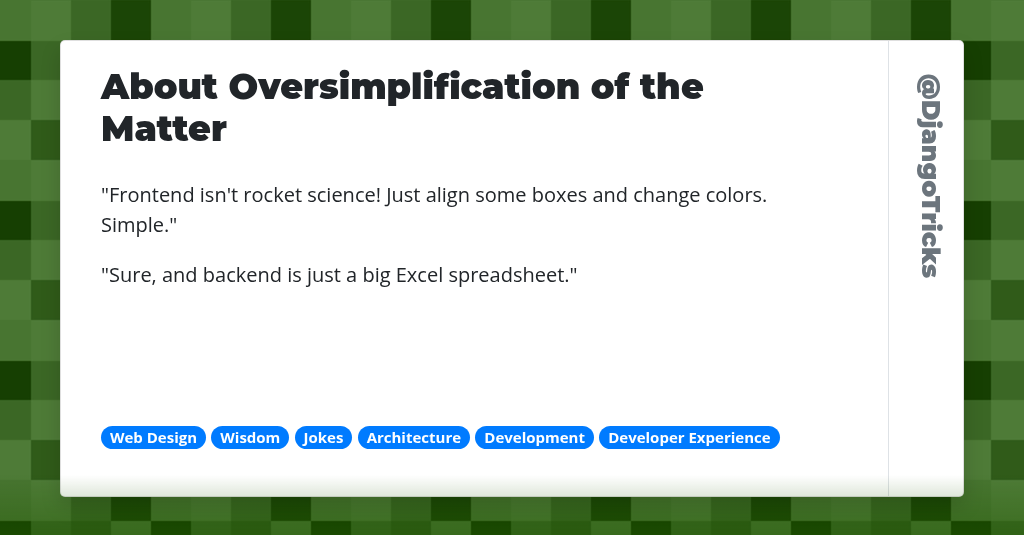 About Oversimplification of the Matter

"Frontend isn't rocket science! Just align some boxes and change colors. Simple."

"Sure, and backend is just a big Excel spreadsheet."

Web Design Wisdom Jokes Architecture Development Developer Experience

@DjangoTricks